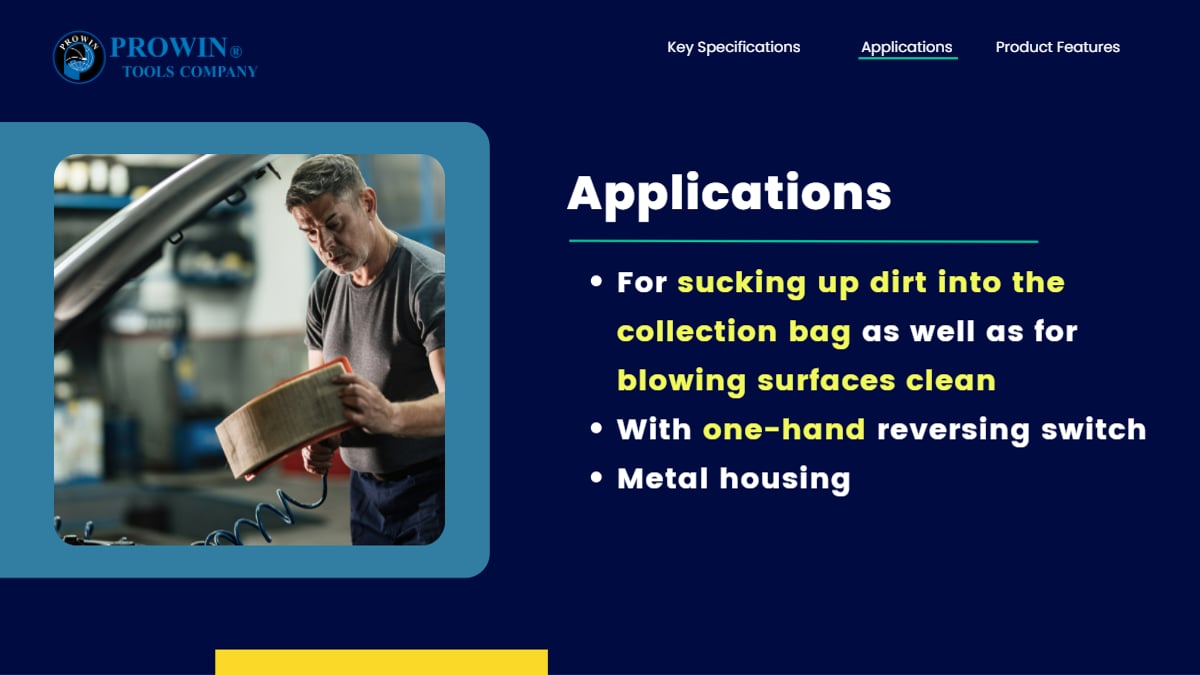 PROWIN
PROWIN®
TOOLS COMPANY

Key Specifications
Applications
Product Features

Applications

• For sucking up dirt into the collection bag as well as for blowing surfaces clean
• With one-hand reversing switch
• Metal housing